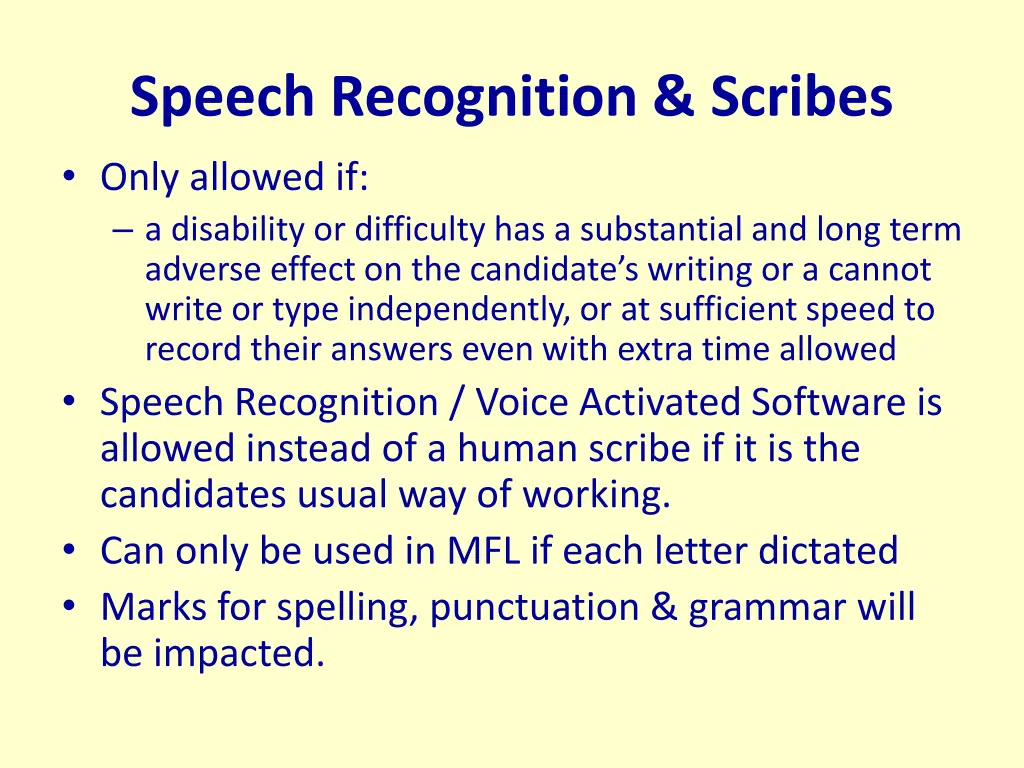 Speech Recognition & Scribes

• Only allowed if:
– a disability or difficulty has a substantial and long term adverse effect on the candidate's writing or a cannot write or type independently, or at sufficient speed to record their answers even with extra time allowed
• Speech Recognition / Voice Activated Software is allowed instead of a human scribe if it is the candidates usual way of working.
• Can only be used in MFL if each letter dictated
• Marks for spelling, punctuation & grammar will be impacted.